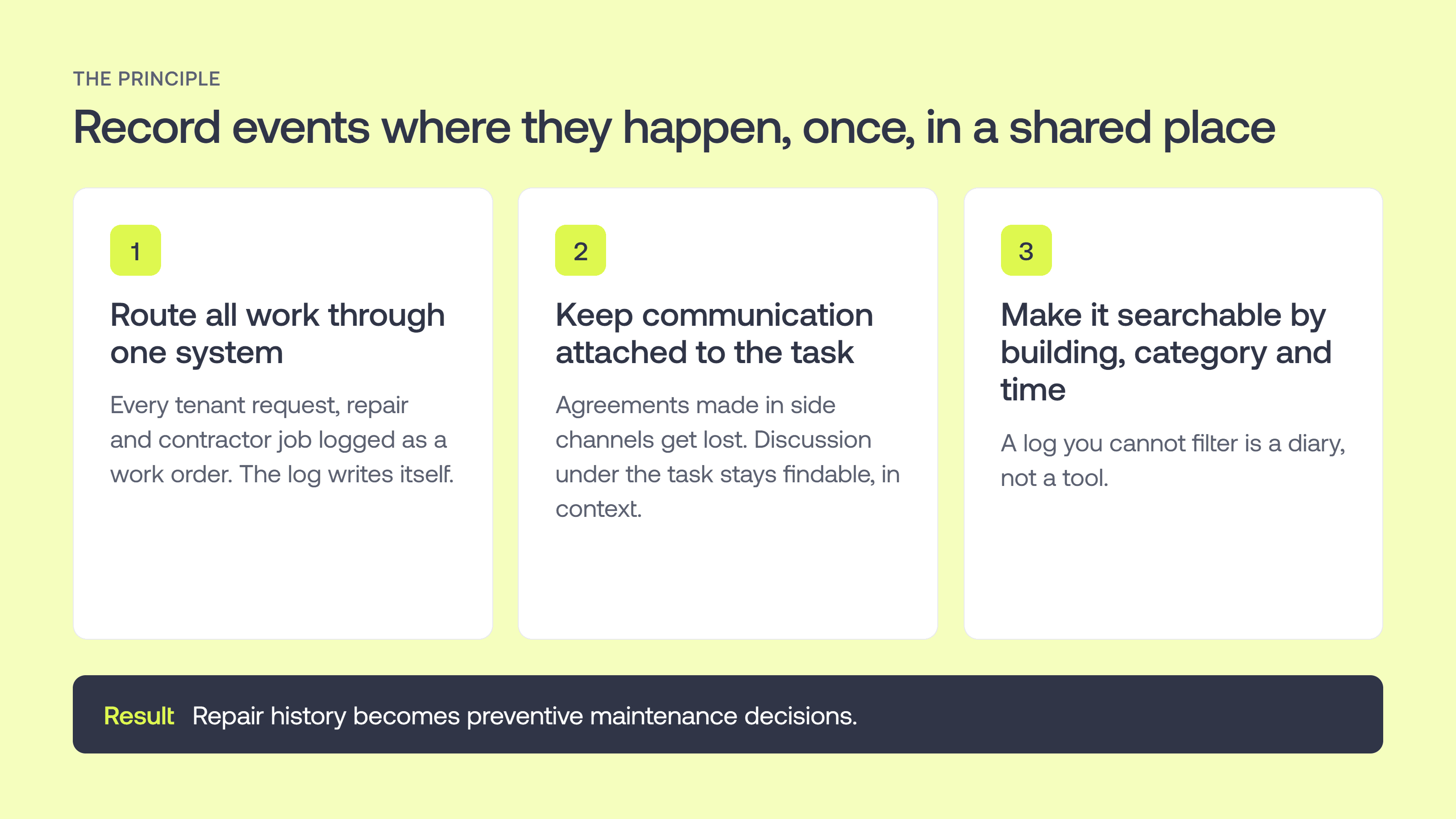 THE PRINCIPLE

Record events where they happen, once, in a shared place

1

Route all work through one system

Every tenant request, repair and contractor job logged as a work order. The log writes itself.

2

Keep communication attached to the task

Agreements made in side channels get lost. Discussion under the task stays findable, in context.

3

Make it searchable by building, category and time

A log you cannot filter is a diary, not a tool.

Result Repair history becomes preventive maintenance decisions.